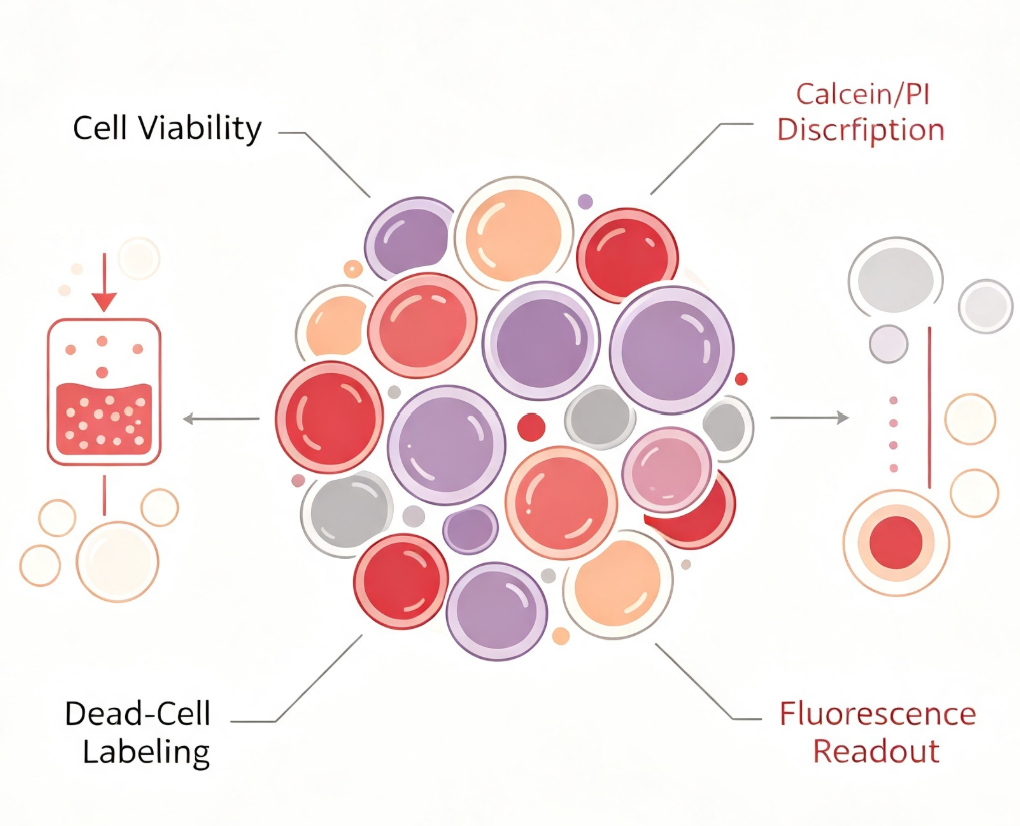 Cell Viability

Calcein/PI
Discrfiption

Dead-Cell
Labeling

Fluorescence
Readout